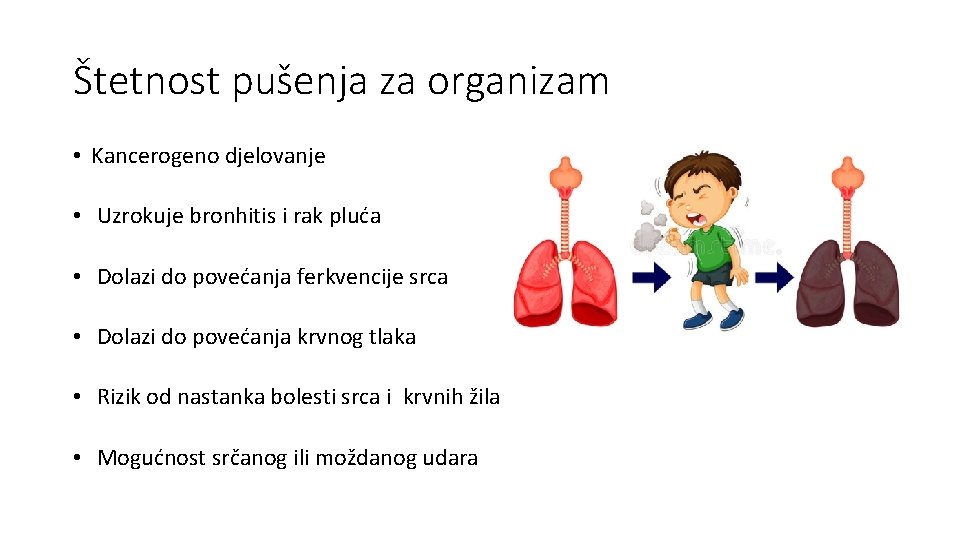 Štetnost pušenja za organizam

• Kancerogeno djelovanje

• Uzrokuje bronhitis i rak pluća

• Dolazi do povećanja ferkvencije srca

• Dolazi do povećanja krvnog tlaka

• Rizik od nastanka bolesti srca i krvnih žila

• Mogućnost srčanog ili moždanog udara